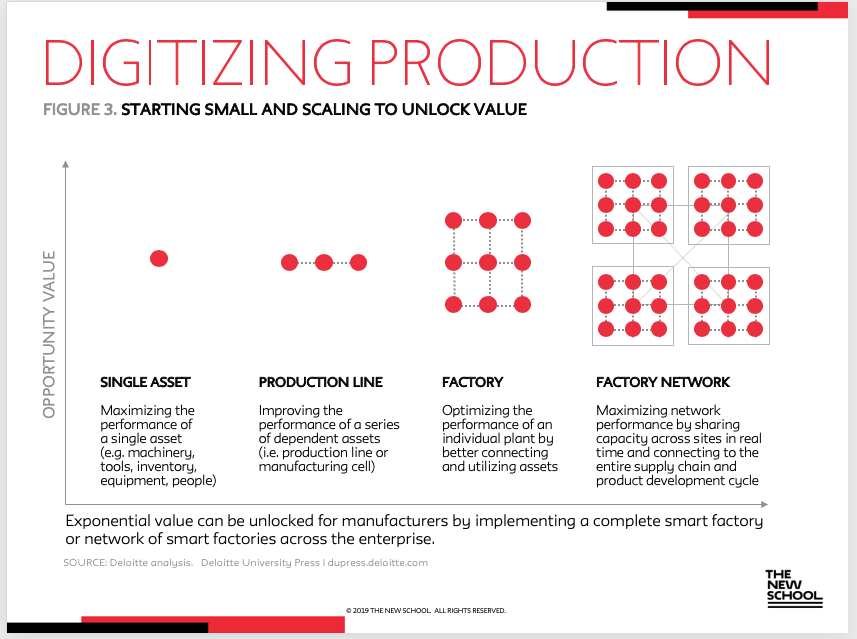 DIGITIZING PRODUCTION

FIGURE 3. STARTING SMALL AND SCALING TO UNLOCK VALUE

OPPORTUNITY VALUE

SINGLE ASSET

Maximizing the performance of a single asset (e.g. machinery, tools, inventory, equipment, people)

PRODUCTION LINE

Improving the performance of a series of dependent assets (i.e. production line or manufacturing cell)

FACTORY

Optimizing the performance of an individual plant by better connecting and utilizing assets

FACTORY NETWORK

Maximizing network performance by sharing capacity across sites in real time and connecting to the entire supply chain and product development cycle

Exponential value can be unlocked for manufacturers by implementing a complete smart factory or network of smart factories across the enterprise.

SOURCE: Deloitte analysis. Deloitte University Press | dupress.deloitte.com

THE NEW SCHOOL

© 2019 THE NEW SCHOOL. ALL RIGHTS RESERVED.